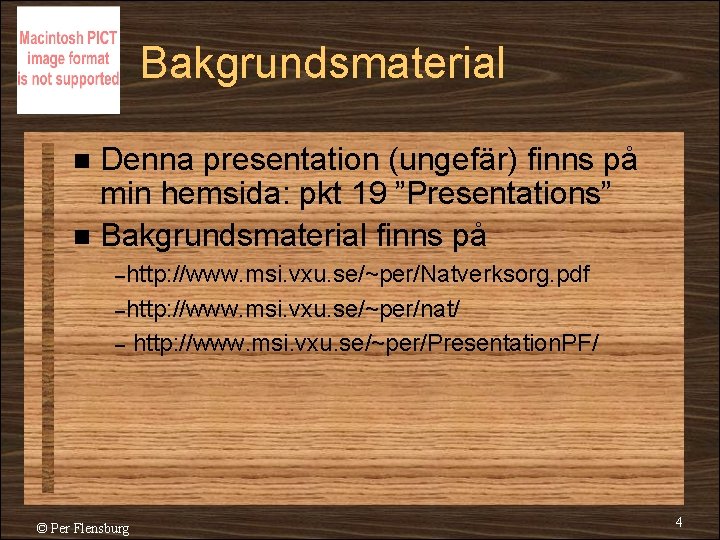 Macintosh PICT image format is not supported

Bakgrundsmaterial

■ Denna presentation (ungefär) finns på min hemsida: pkt 19 ”Presentations”

■ Bakgrundsmaterial finns på

–http://www.msi.vxu.se/~per/Natverksorg.pdf

–http://www.msi.vxu.se/~per/nat/

– http://www.msi.vxu.se/~per/PresentationPF/

© Per Flensburg

4